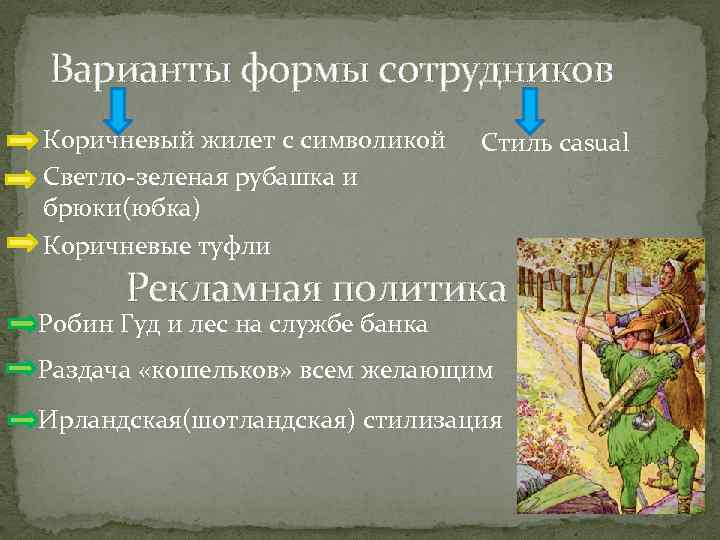 Варианты формы сотрудников

Коричневый жилет с символикой

Светло-зеленая рубашка и брюки(юбка)

Коричневые туфли

Стиль casual

Рекламная политика

Робин Гуд и лес на службе банка

Раздача «кошельков» всем желающим

Ирландская(шотландская) стилизация